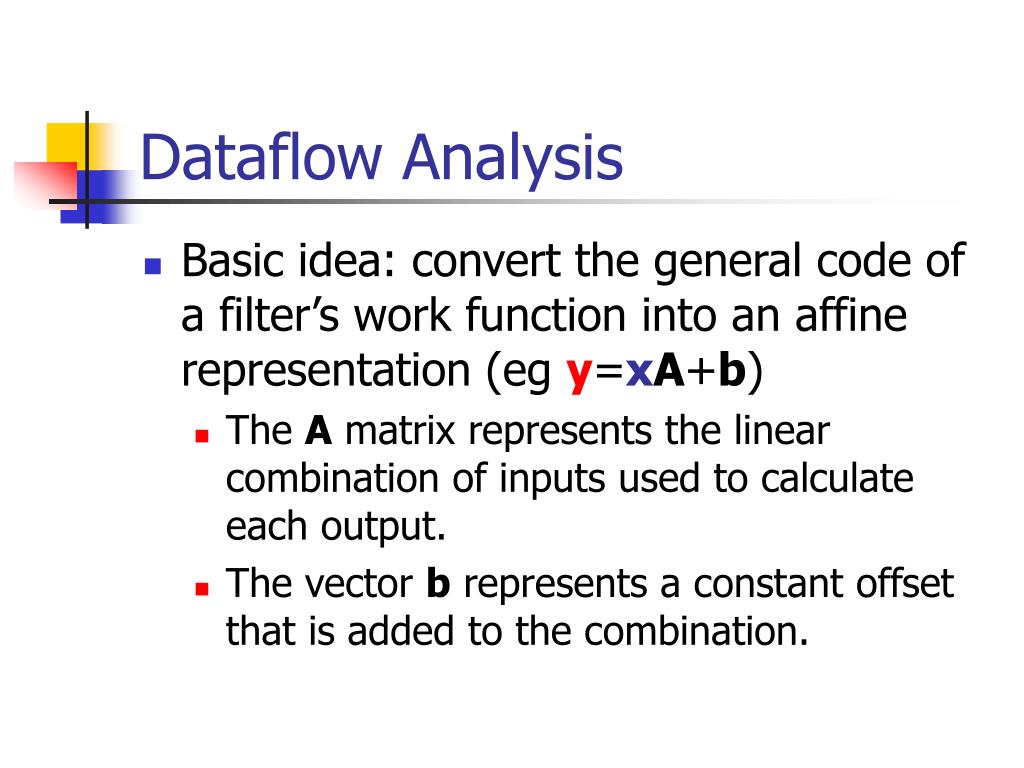 Dataflow Analysis

Basic idea: convert the general code of a filter’s work function into an affine representation (eg $\mathbf{y}=\mathbf{x}\mathbf{A}+\mathbf{b}$)

The **A** matrix represents the linear combination of inputs used to calculate each output.

The vector **b** represents a constant offset that is added to the combination.